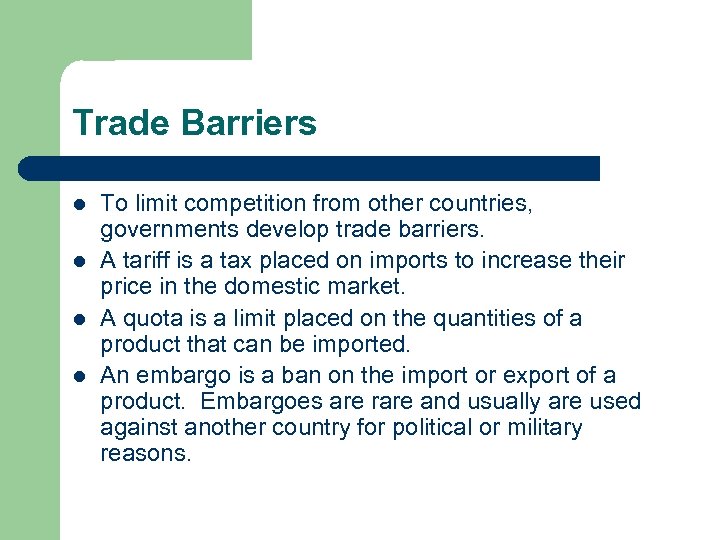 Trade Barriers

- To limit competition from other countries, governments develop trade barriers.
- A tariff is a tax placed on imports to increase their price in the domestic market.
- A quota is a limit placed on the quantities of a product that can be imported.
- An embargo is a ban on the import or export of a product. Embargoes are rare and usually are used against another country for political or military reasons.